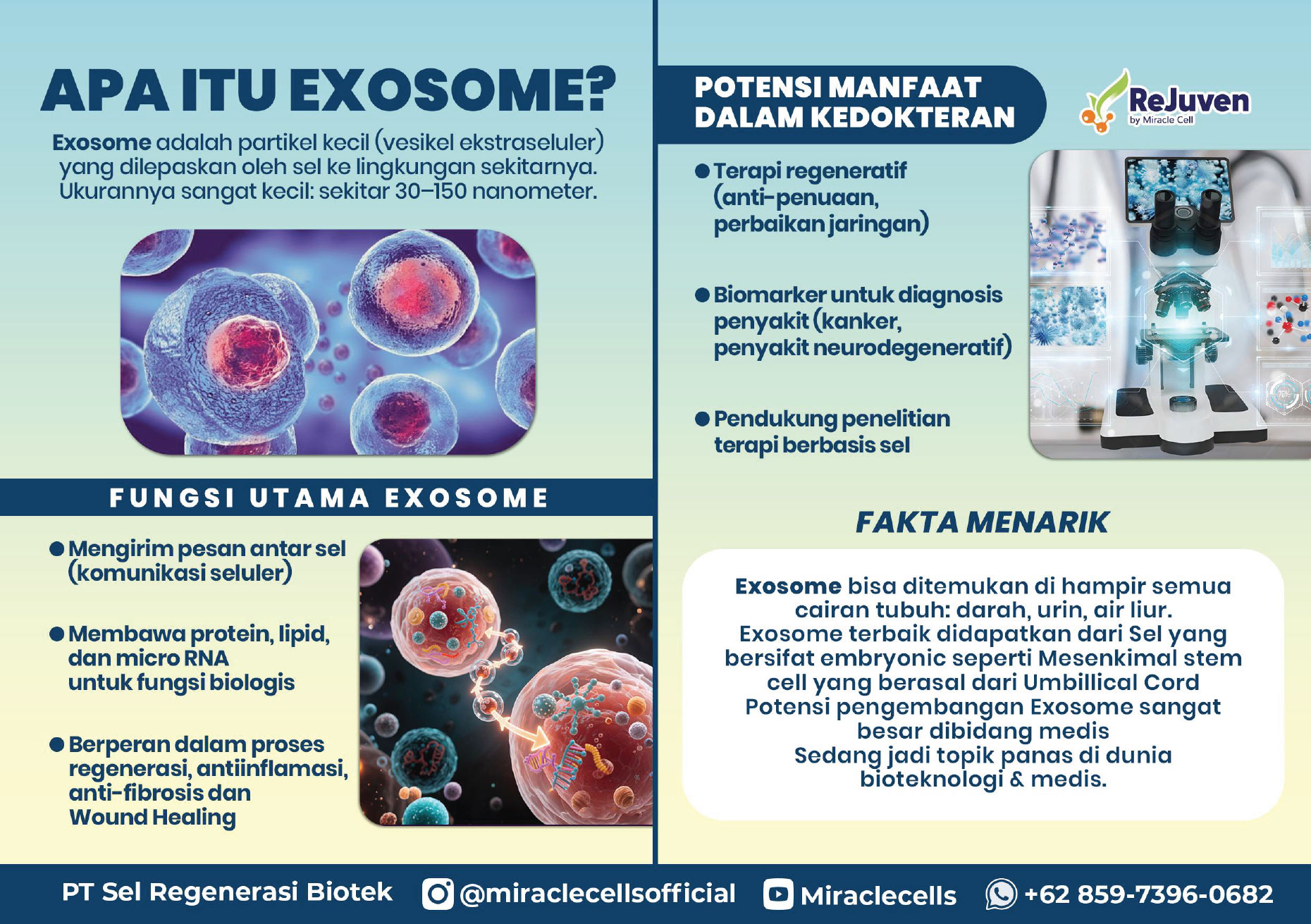 APA ITU EXOSOME?

Exosome adalah partikel kecil (vesikel ekstraseluler) yang dilepaskan oleh sel ke lingkungan sekitarnya. Ukurannya sangat kecil: sekitar 30–150 nanometer.

FUNGSI UTAMA EXOSOME

● Mengirim pesan antar sel (komunikasi seluler)

● Membawa protein, lipid, dan micro RNA untuk fungsi biologis

● Berperan dalam proses regenerasi, antiinflamasi, anti-fibrosis dan Wound Healing

POTENSI MANFAAT DALAM KEDOKTERAN

ReJuven
by Miracle Cell

● Terapi regeneratif (anti-penuaan, perbaikan jaringan)

● Biomarker untuk diagnosis penyakit (kanker, penyakit neurodegeneratif)

● Pendukung penelitian terapi berbasis sel

FAKTA MENARIK

Exosome bisa ditemukan di hampir semua cairan tubuh: darah, urin, air liur.
Exosome terbaik didapatkan dari Sel yang bersifat embryonic seperti Mesenkimal stem cell yang berasal dari Umbillical Cord
Potensi pengembangan Exosome sangat besar dibidang medis
Sedang jadi topik panas di dunia bioteknologi & medis.

PT Sel Regenerasi Biotek @miraclecellsofficial Miraclecells +62 859-7396-0682